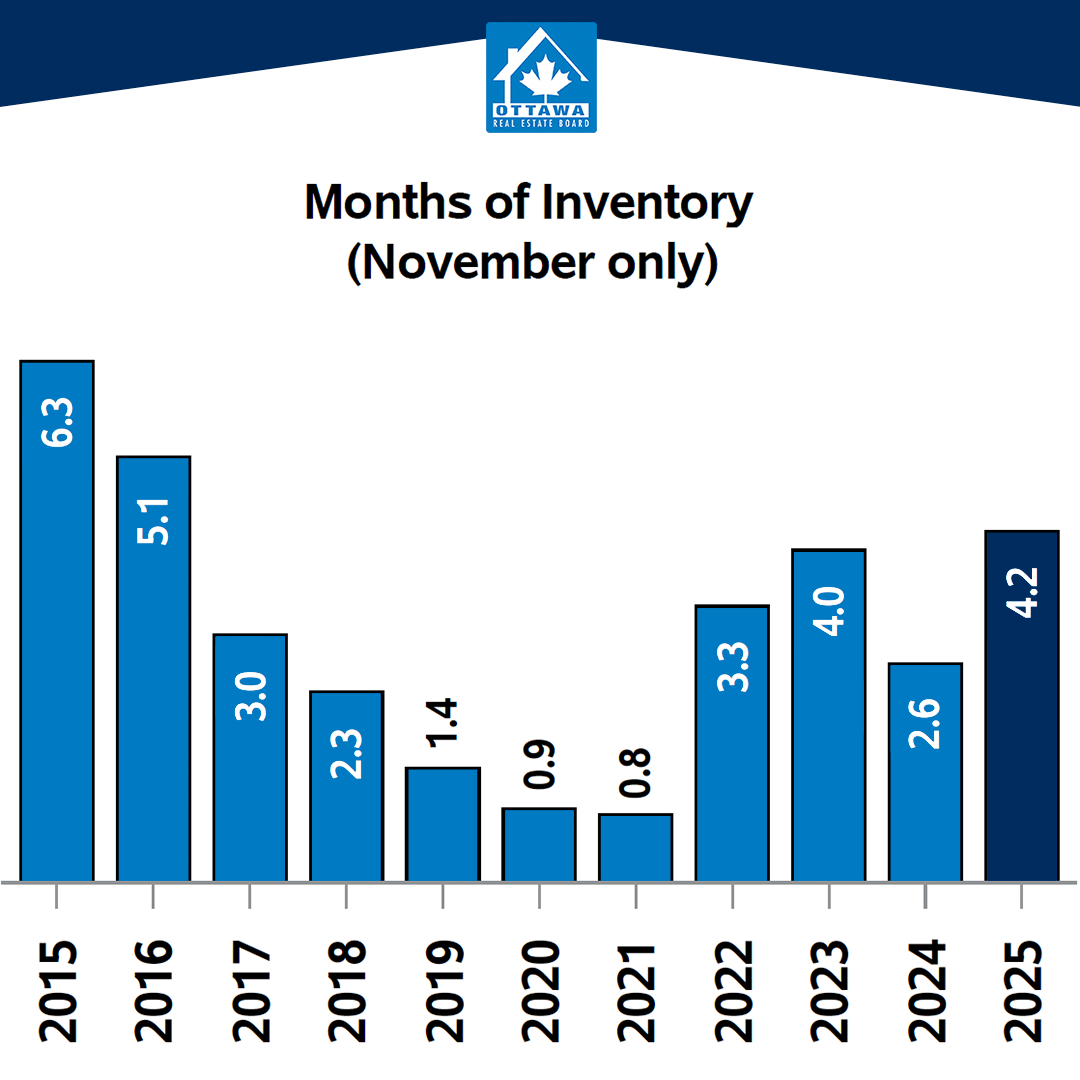 OTTAWA
REAL ESTATE BOARD

Months of Inventory
(November only)

6.3
5.1
3.0
2.3
1.4
0.9
0.8
3.3
4.0
2.6
4.2

2015
2016
2017
2018
2019
2020
2021
2022
2023
2024
2025